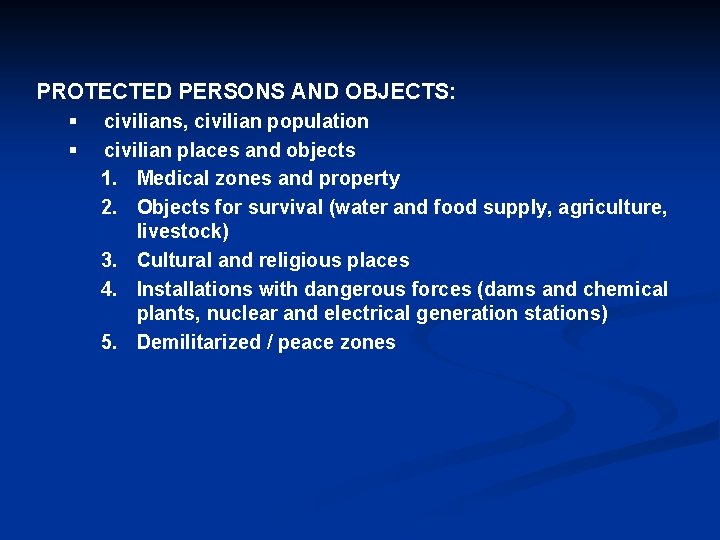 PROTECTED PERSONS AND OBJECTS:

▪ civilians, civilian population
▪ civilian places and objects

1. Medical zones and property
2. Objects for survival (water and food supply, agriculture, livestock)
3. Cultural and religious places
4. Installations with dangerous forces (dams and chemical plants, nuclear and electrical generation stations)
5. Demilitarized / peace zones